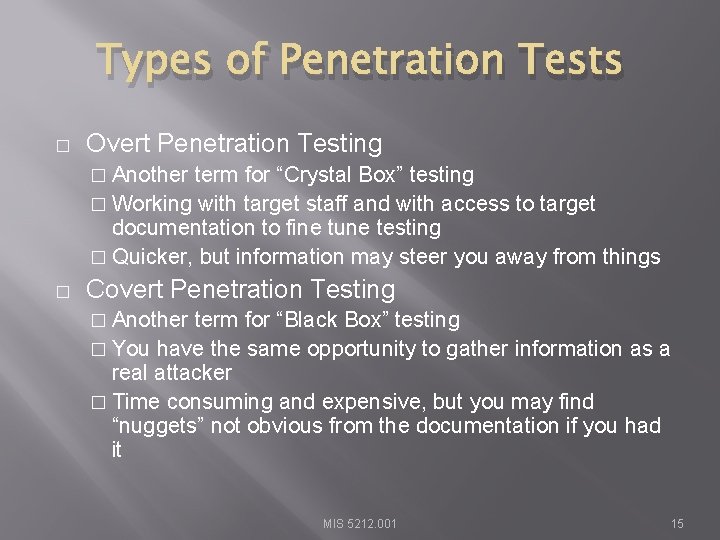 Types of Penetration Tests

□ Overt Penetration Testing
□ Another term for “Crystal Box” testing
□ Working with target staff and with access to target documentation to fine tune testing
□ Quicker, but information may steer you away from things

□ Covert Penetration Testing
□ Another term for “Black Box” testing
□ You have the same opportunity to gather information as a real attacker
□ Time consuming and expensive, but you may find “nuggets” not obvious from the documentation if you had it

MIS 5212.001

15